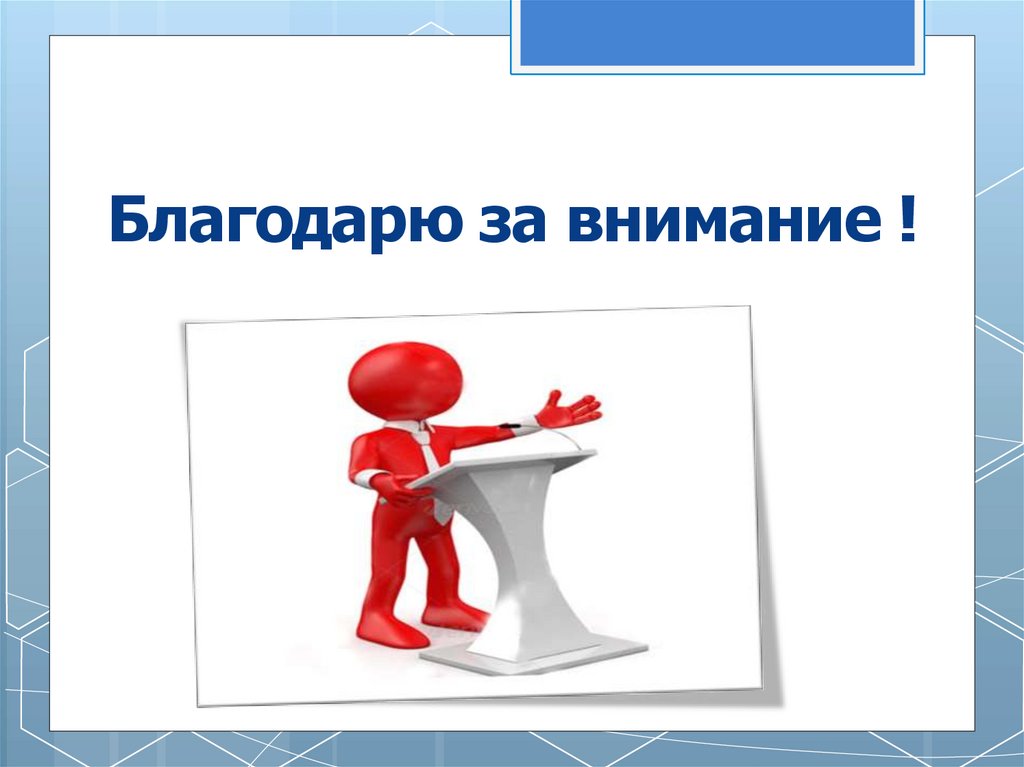 Благодарю за внимание !